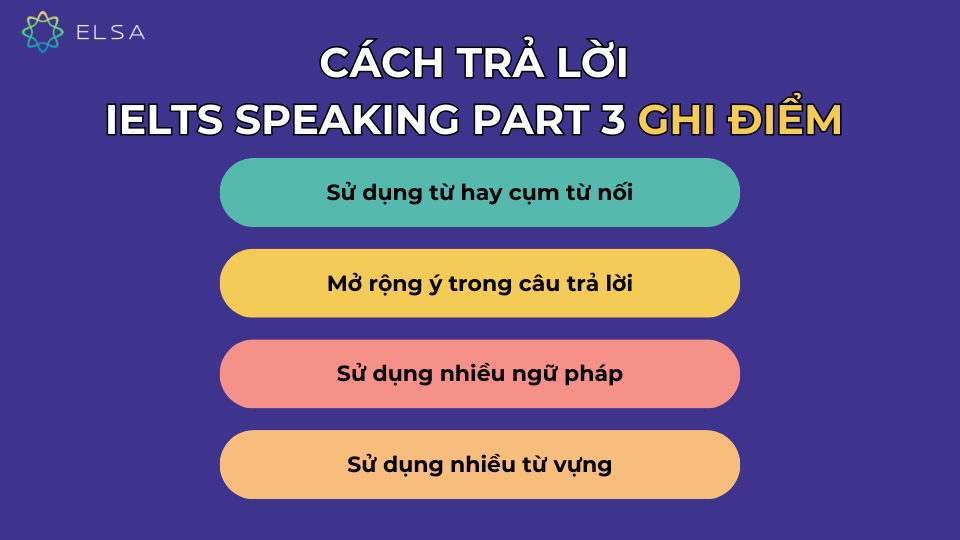 ELSA

CÁCH TRẢ LỜI IELTS SPEAKING PART 3 GHI ĐIỂM

Sử dụng từ hay cụm từ nối

Mở rộng ý trong câu trả lời

Sử dụng nhiều ngữ pháp

Sử dụng nhiều từ vựng